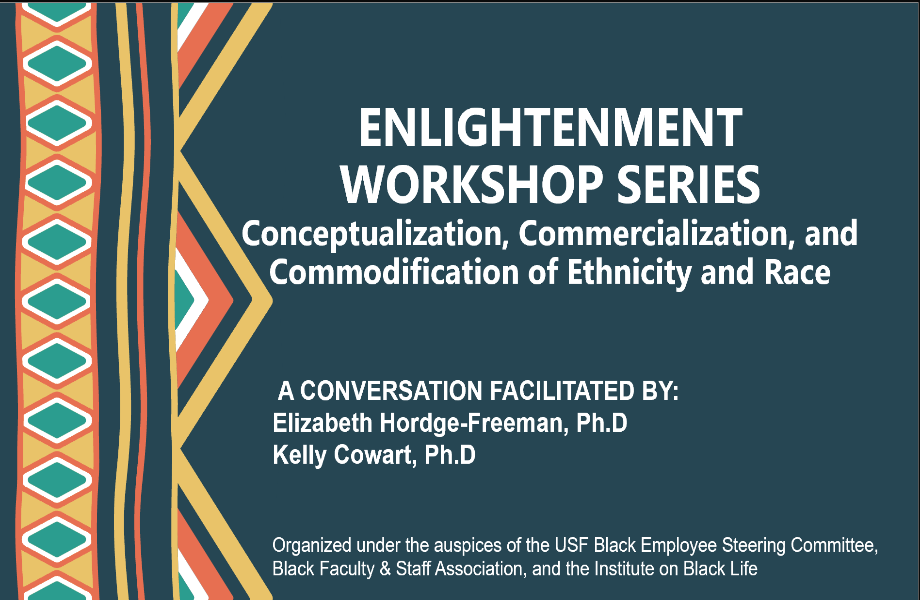 ENLIGHTENMENT WORKSHOP SERIES

Conceptualization, Commercialization, and Commodification of Ethnicity and Race

A CONVERSATION FACILITATED BY:
Elizabeth Hordge-Freeman, Ph.D
Kelly Cowart, Ph.D

Organized under the auspices of the USF Black Employee Steering Committee, Black Faculty & Staff Association, and the Institute on Black Life